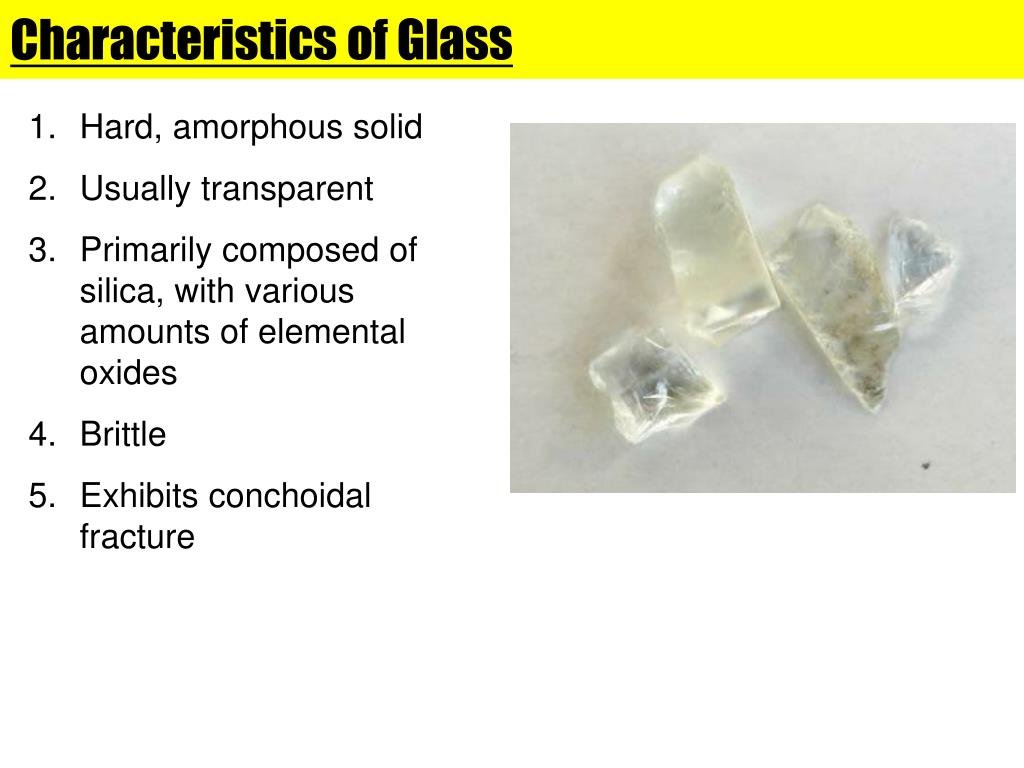 Characteristics of Glass

1. Hard, amorphous solid
2. Usually transparent
3. Primarily composed of silica, with various amounts of elemental oxides
4. Brittle
5. Exhibits conchoidal fracture